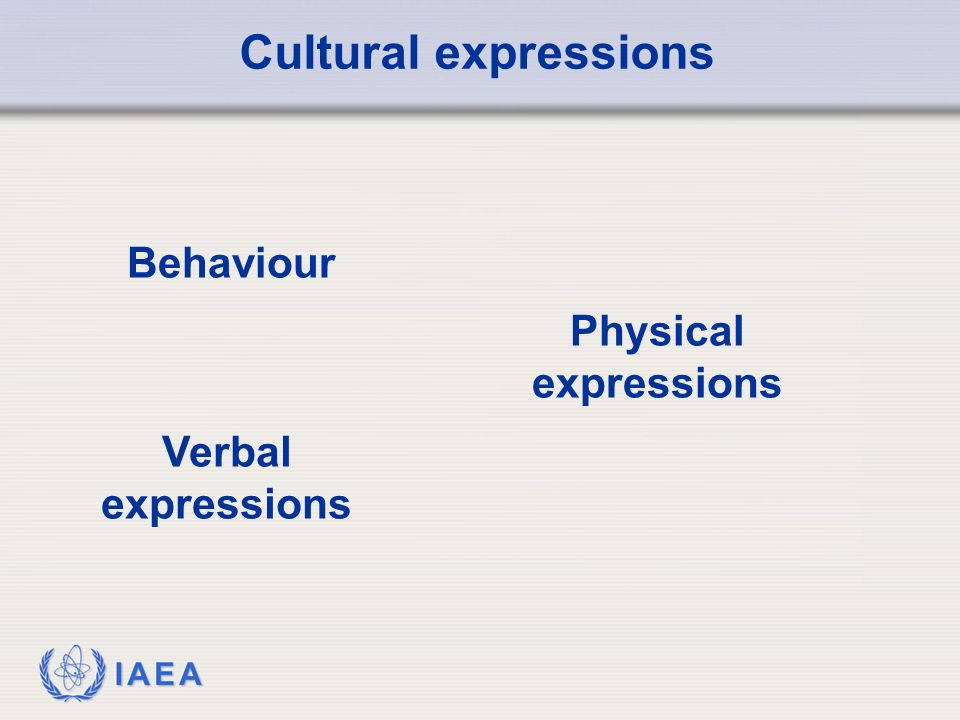 Cultural expressions

Behaviour

Physical expressions

Verbal expressions

IAEA